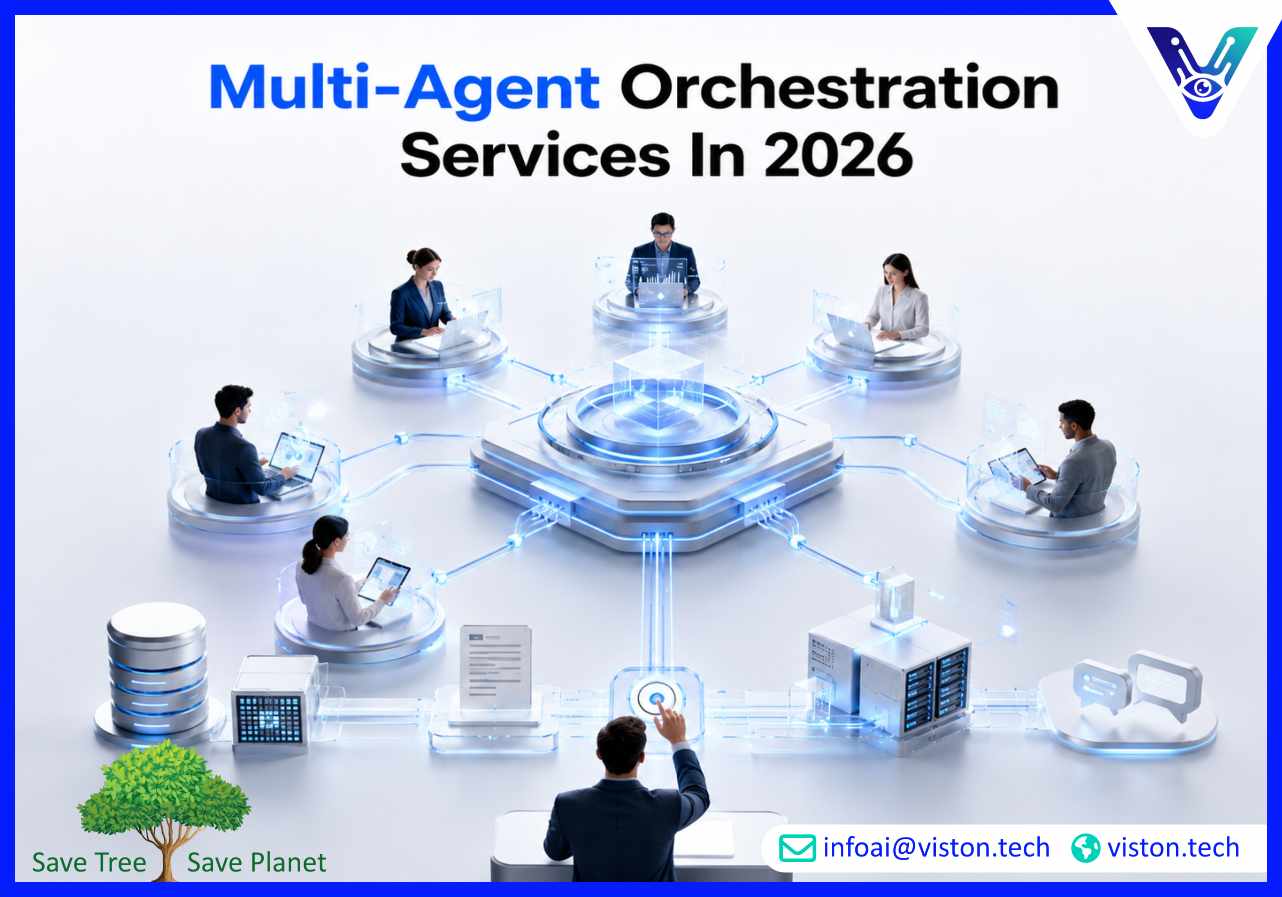 Multi-Agent Orchestration Services In 2026

Save Tree Save Planet

infoai@viston.tech viston.tech